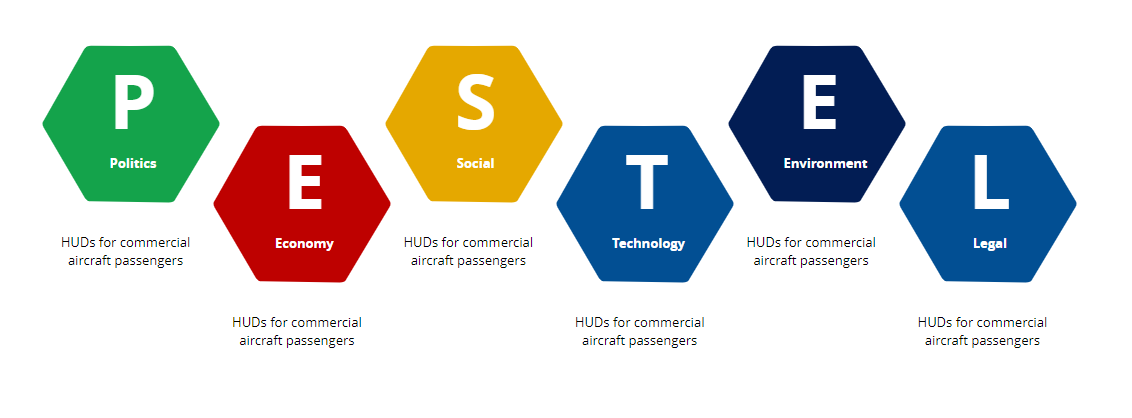 P
Politics

HUDs for commercial aircraft passengers

E
Economy

HUDs for commercial aircraft passengers

S
Social

HUDs for commercial aircraft passengers

T
Technology

HUDs for commercial aircraft passengers

E
Environment

HUDs for commercial aircraft passengers

L
Legal

HUDs for commercial aircraft passengers